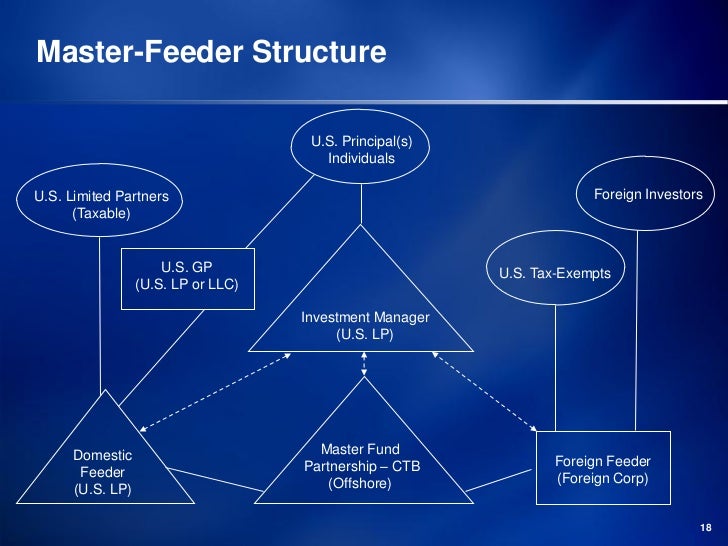 Master-Feeder Structure

U.S. Principal(s)
Individuals

U.S. Limited Partners
(Taxable)

Foreign Investors

U.S. GP
(U.S. LP or LLC)

U.S. Tax-Exempts

Investment Manager
(U.S. LP)

Domestic
Feeder
(U.S. LP)

Master Fund
Partnership – CTB
(Offshore)

Foreign Feeder
(Foreign Corp)

18